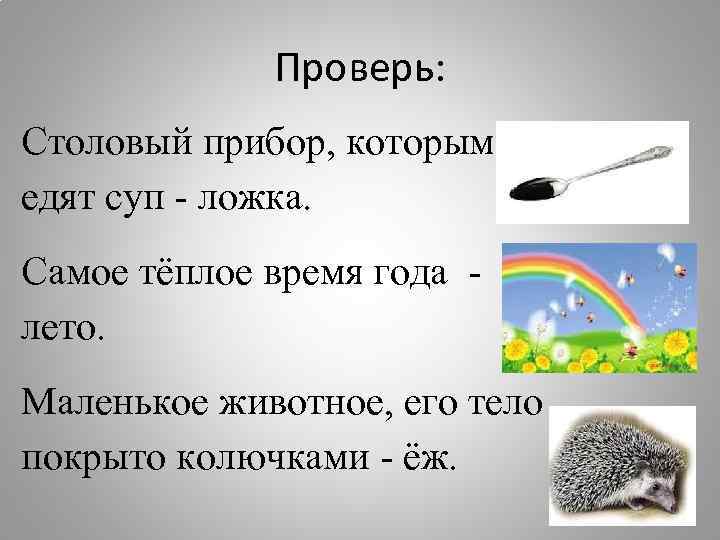 Проверь:

Столовый прибор, которым едят суп - ложка.

Самое тёплое время года - лето.

Маленькое животное, его тело покрыто колючками - ёж.